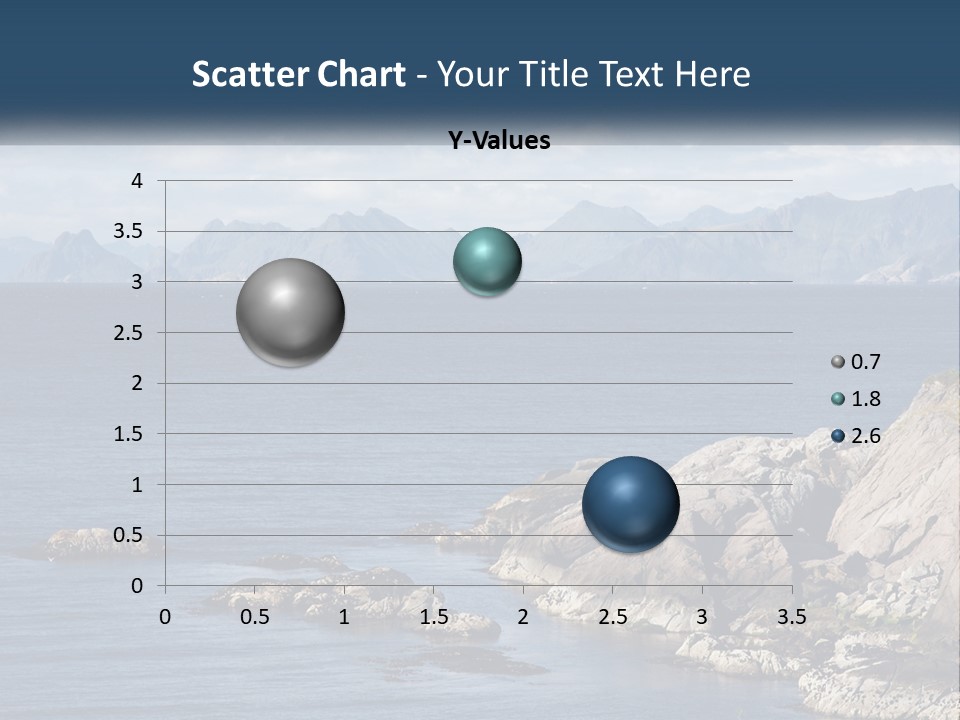 Scatter Chart - Your Title Text Here

Y-Values

4
3.5
3
2.5
2
1.5
1
0.5
0

0 0.5 1 1.5 2 2.5 3 3.5

0.7
1.8
2.6